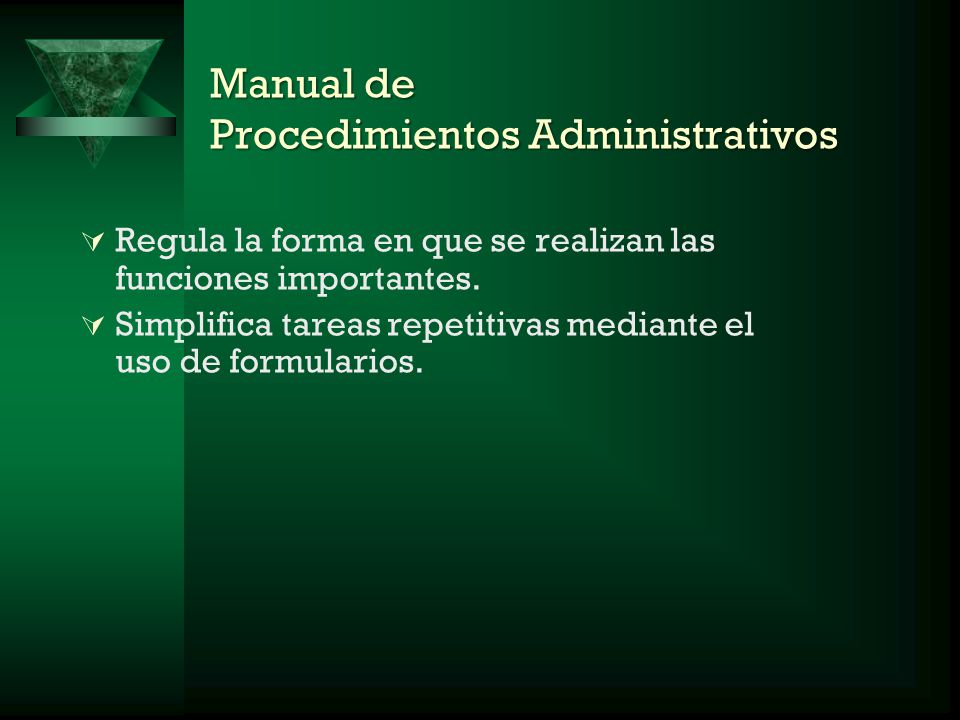 Manual de
Procedimientos Administrativos

Regula la forma en que se realizan las funciones importantes.

Simplifica tareas repetitivas mediante el uso de formularios.